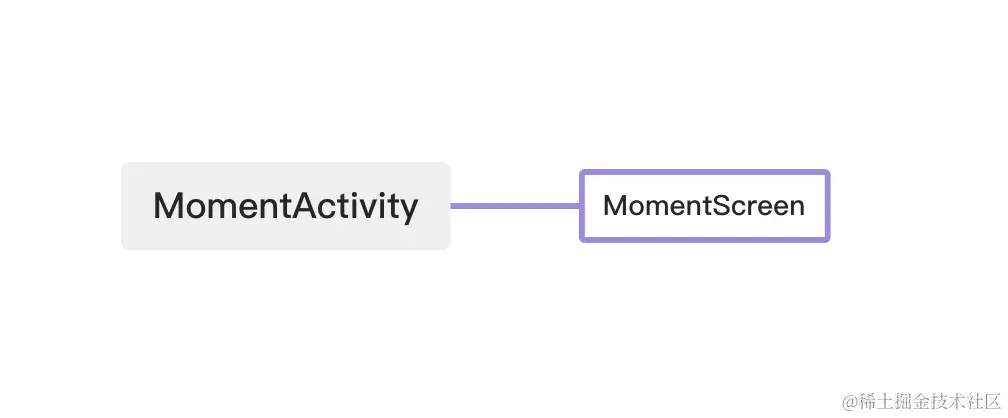 MomentActivity

MomentScreen

@稀土掘金技术社区